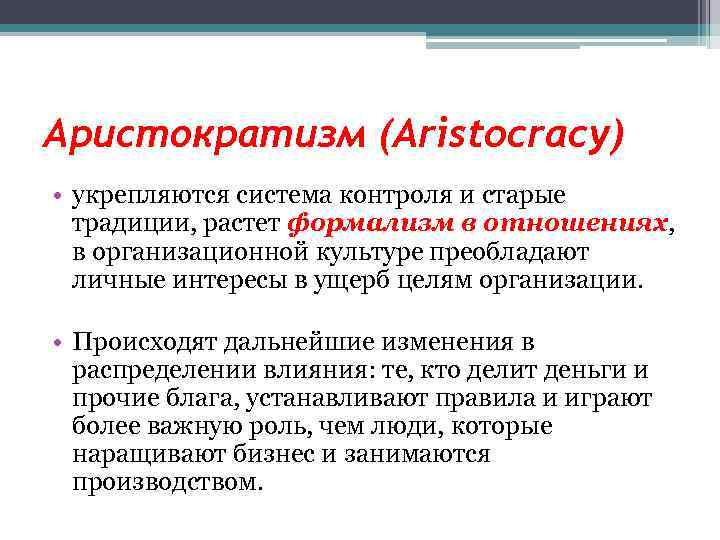 Аристократизм (Aristocracy)

• укрепляются система контроля и старые традиции, растет формализм в отношениях, в организационной культуре преобладают личные интересы в ущерб целям организации.

• Происходят дальнейшие изменения в распределении влияния: те, кто делит деньги и прочие блага, устанавливают правила и играют более важную роль, чем люди, которые наращивают бизнес и занимаются производством.